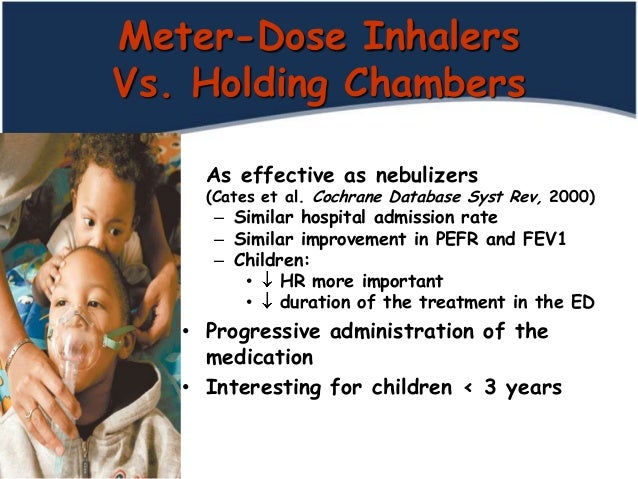 Meter-Dose Inhalers Vs. Holding Chambers

As effective as nebulizers
(Cates et al. Cochrane Database Syst Rev, 2000)
– Similar hospital admission rate
– Similar improvement in PEFR and FEV1
– Children:
• ↓ HR more important
• ↓ duration of the treatment in the ED
• Progressive administration of the medication
• Interesting for children < 3 years